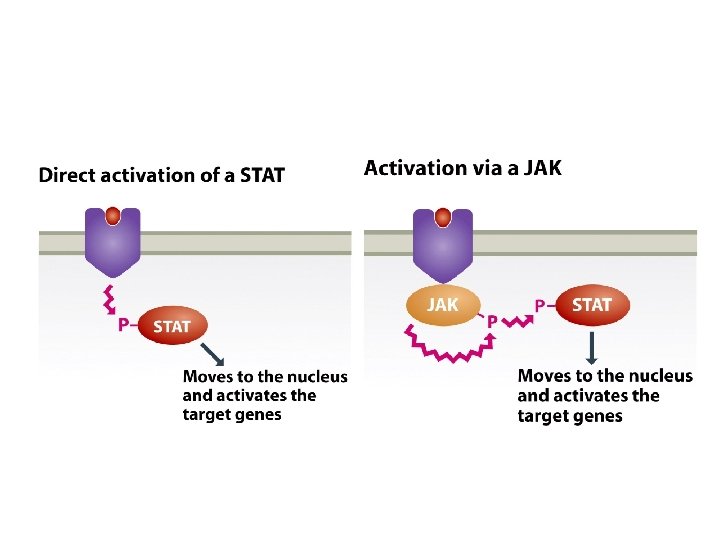 Direct activation of a STAT

P STAT

Moves to the nucleus and activates the target genes

Activation via a JAK

JAK P P STAT

Moves to the nucleus and activates the target genes